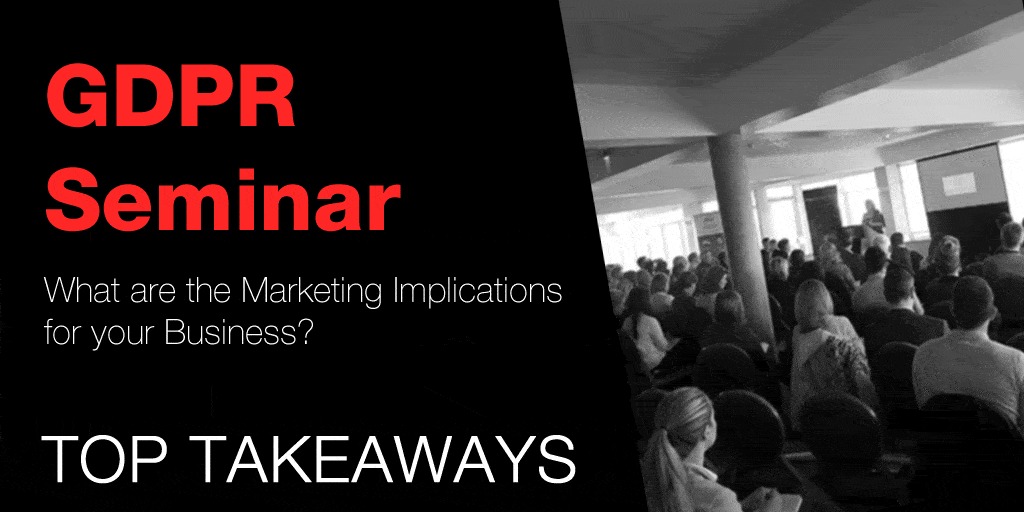 GDPR Seminar

What are the Marketing Implications for your Business?

TOP TAKEAWAYS